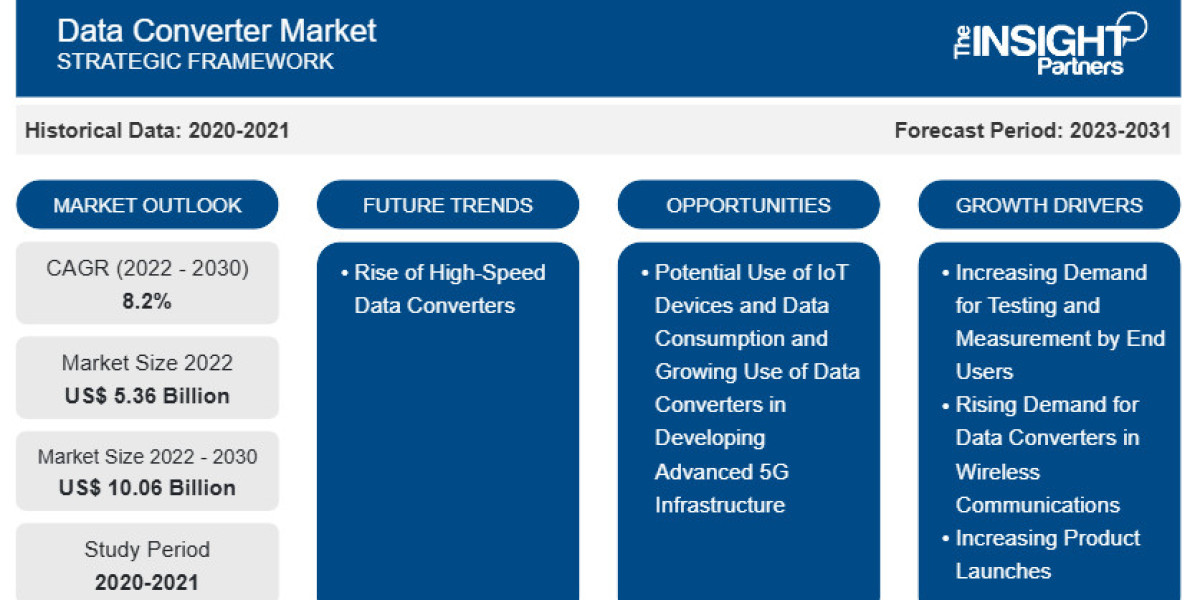 Data Converter Market
STRATEGIC FRAMEWORK

The INSIGHT Partners

Historical Data: 2020-2021

Forecast Period: 2023-2031

MARKET OUTLOOK

CAGR (2022 - 2030)
8.2%

Market Size 2022
US$ 5.36 Billion

Market Size 2022 - 2030
US$ 10.06 Billion

Study Period
2020-2021

FUTURE TRENDS

• Rise of High-Speed Data Converters

OPPORTUNITIES

• Potential Use of IoT Devices and Data Consumption and Growing Use of Data Converters in Developing Advanced 5G Infrastructure

GROWTH DRIVERS

• Increasing Demand for Testing and Measurement by End Users
• Rising Demand for Data Converters in Wireless Communications
• Increasing Product Launches